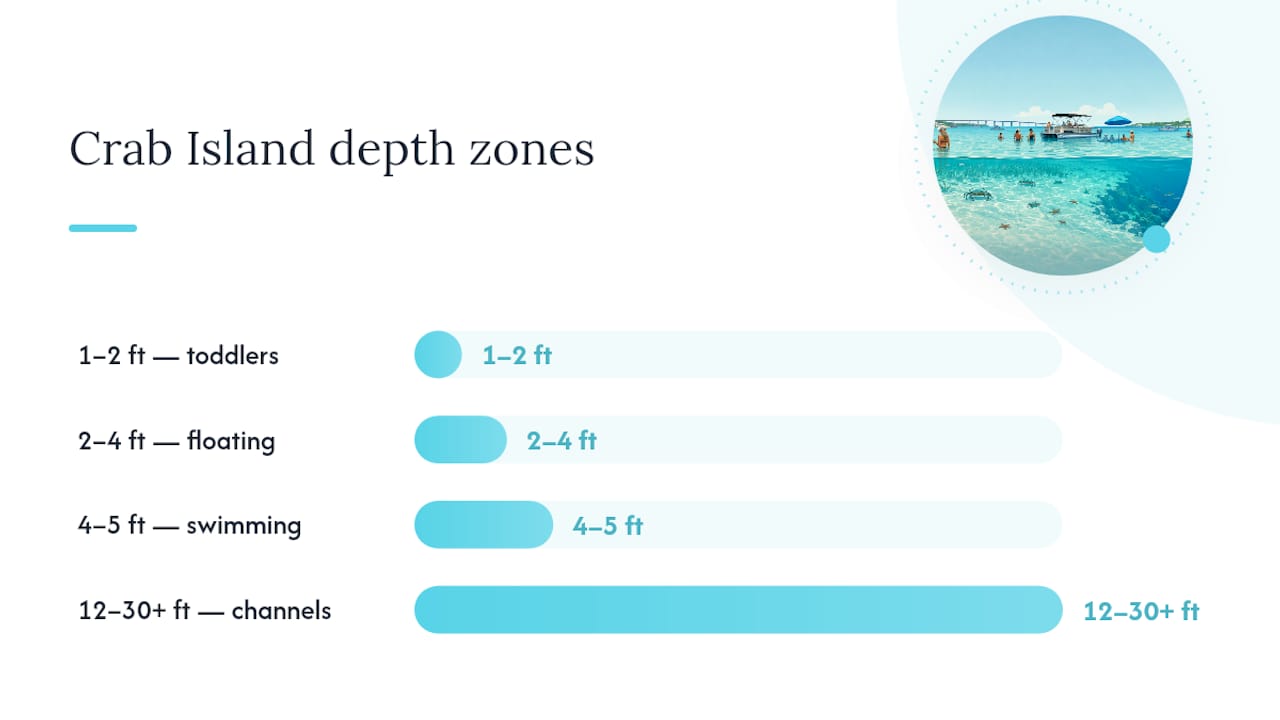 Crab Island depth zones

1–2 ft — toddlers
1–2 ft

2–4 ft — floating
2–4 ft

4–5 ft — swimming
4–5 ft

12–30+ ft — channels
12–30+ ft